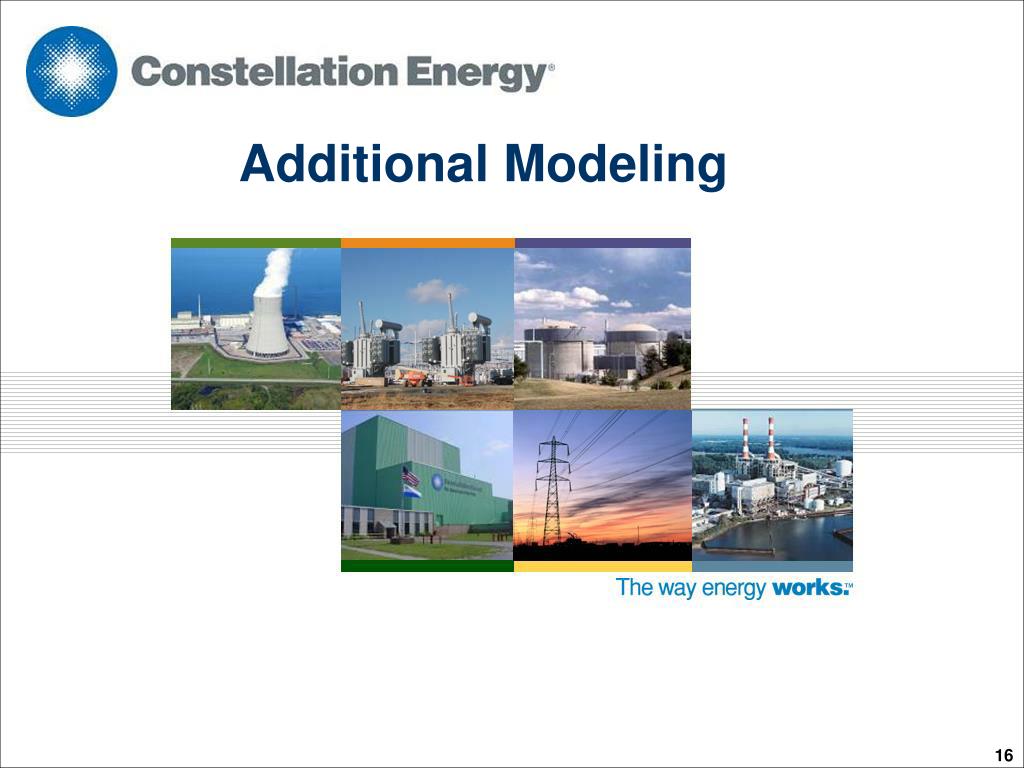 Constellation Energy®

Additional Modeling

The way energy works.™

16